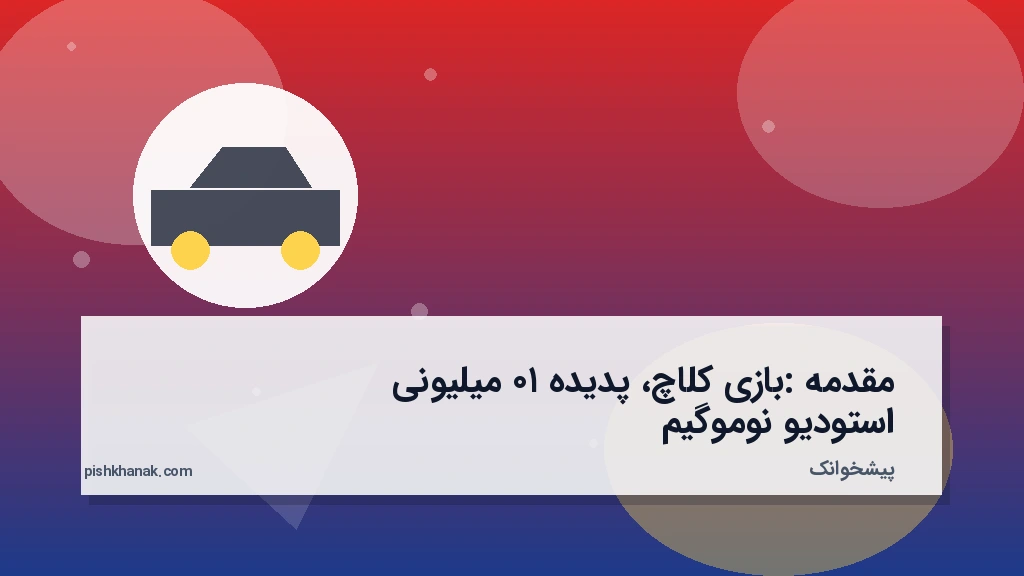 مقدمه :بازی کلاچ، پدیده ۱۰ میلیونی استودیو نوموگیم

پیشخوانک

pishkhanak.com